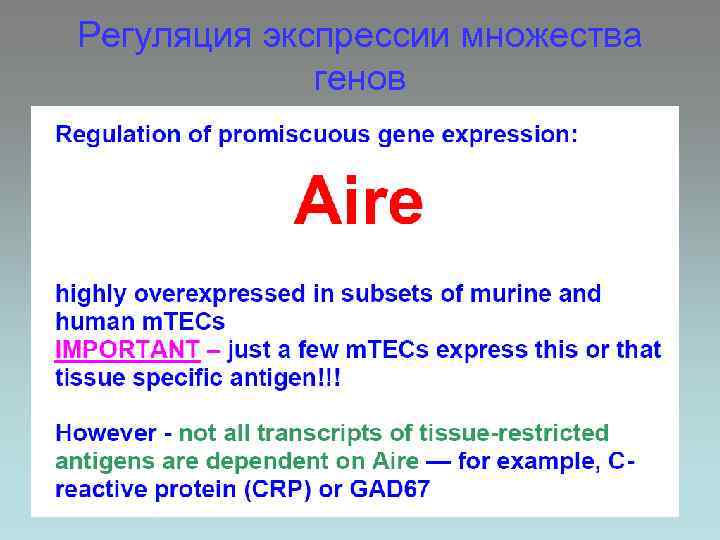 Регуляция экспрессии множества генов

Regulation of promiscuous gene expression:

Aire

highly overexpressed in subsets of murine and human mTECs
IMPORTANT – just a few mTECs express this or that tissue specific antigen!!!

However - not all transcripts of tissue-restricted antigens are dependent on Aire — for example, C-reactive protein (CRP) or GAD67